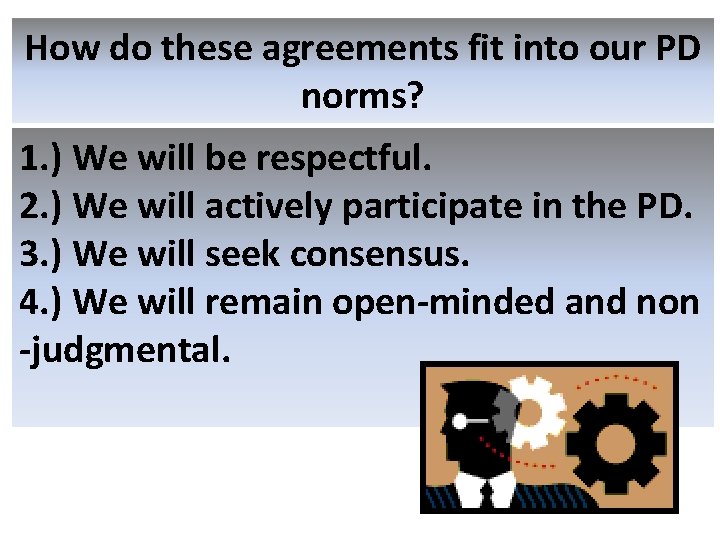 How do these agreements fit into our PD norms?

1.) We will be respectful.
2.) We will actively participate in the PD.
3.) We will seek consensus.
4.) We will remain open-minded and non -judgmental.